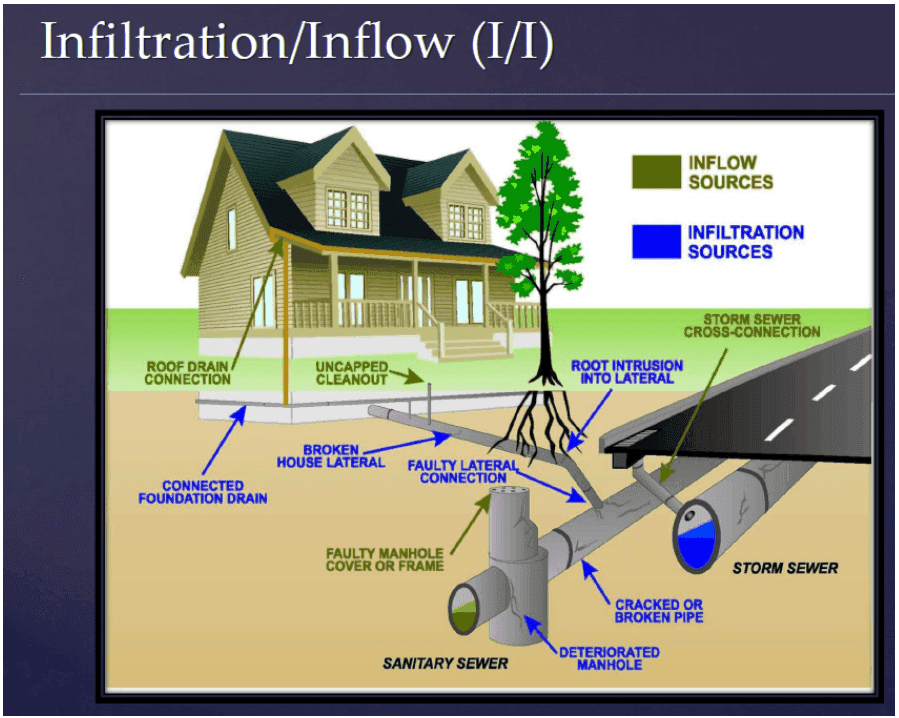 Infiltration/Inflow (I/I)

INFLOW SOURCES

INFILTRATION SOURCES

STORM SEWER CROSS-CONNECTION

ROOF DRAIN CONNECTION

UNCAPPED CLEANOUT

ROOT INTRUSION INTO LATERAL

BROKEN HOUSE LATERAL

CONNECTED FOUNDATION DRAIN

FAULTY LATERAL CONNECTION

FAULTY MANHOLE COVER OR FRAME

STORM SEWER

CRACKED OR BROKEN PIPE

SANITARY SEWER

DETERIORATED MANHOLE